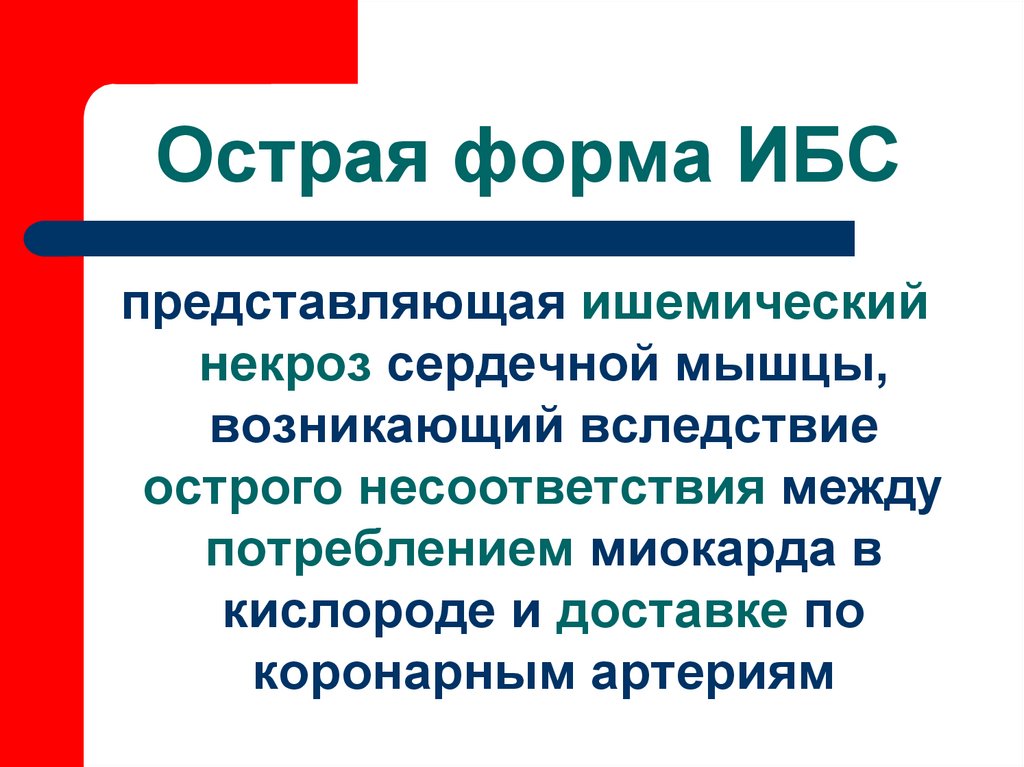 Острая форма ИБС

представляющая ишемический некроз сердечной мышцы, возникающий вследствие острого несоответствия между потреблением миокарда в кислороде и доставке по коронарным артериям